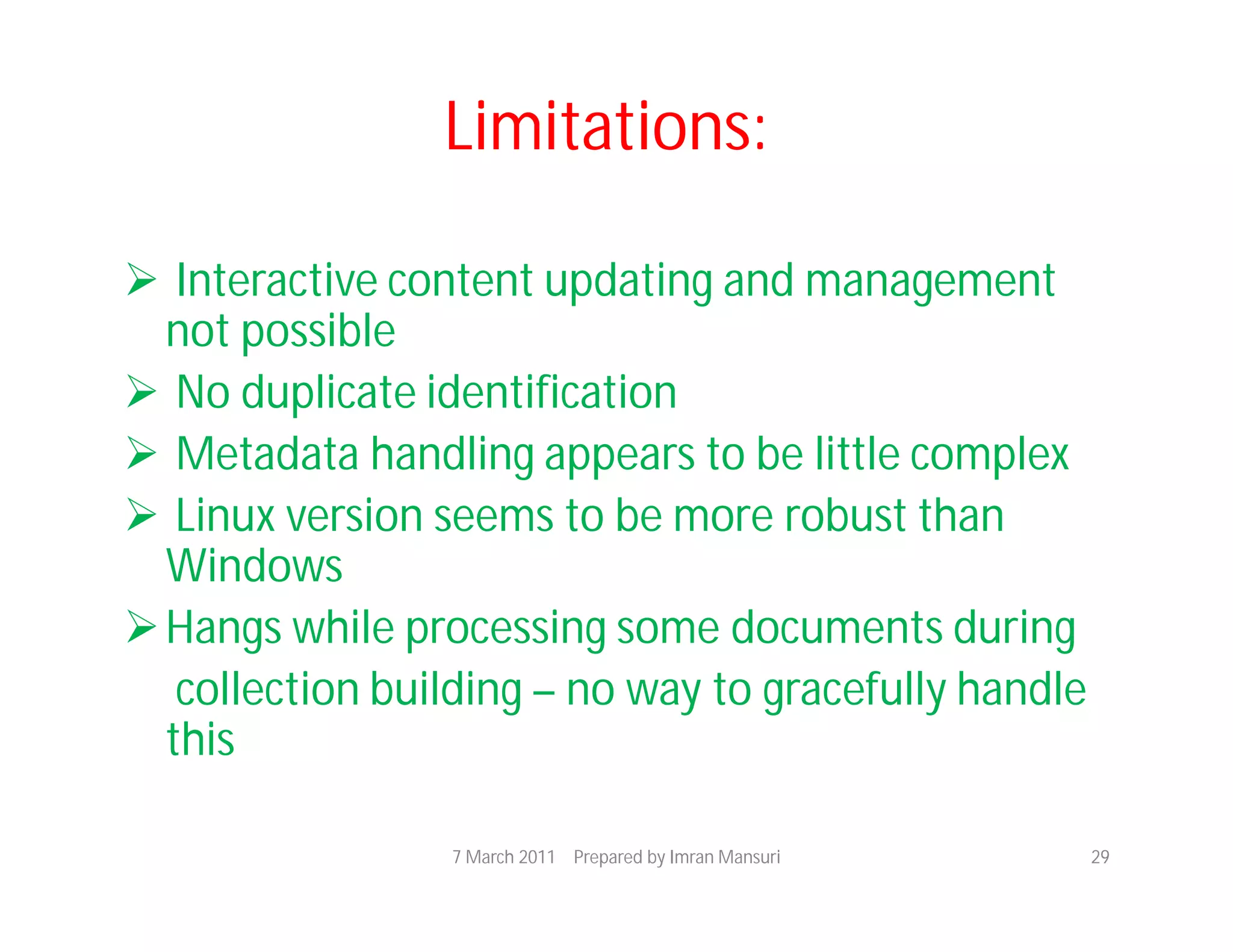 Limitations:

➢ Interactive content updating and management not possible

➢ No duplicate identification

➢ Metadata handling appears to be little complex

➢ Linux version seems to be more robust than Windows

➢ Hangs while processing some documents during collection building – no way to gracefully handle this

7 March 2011 Prepared by Imran Mansuri 29